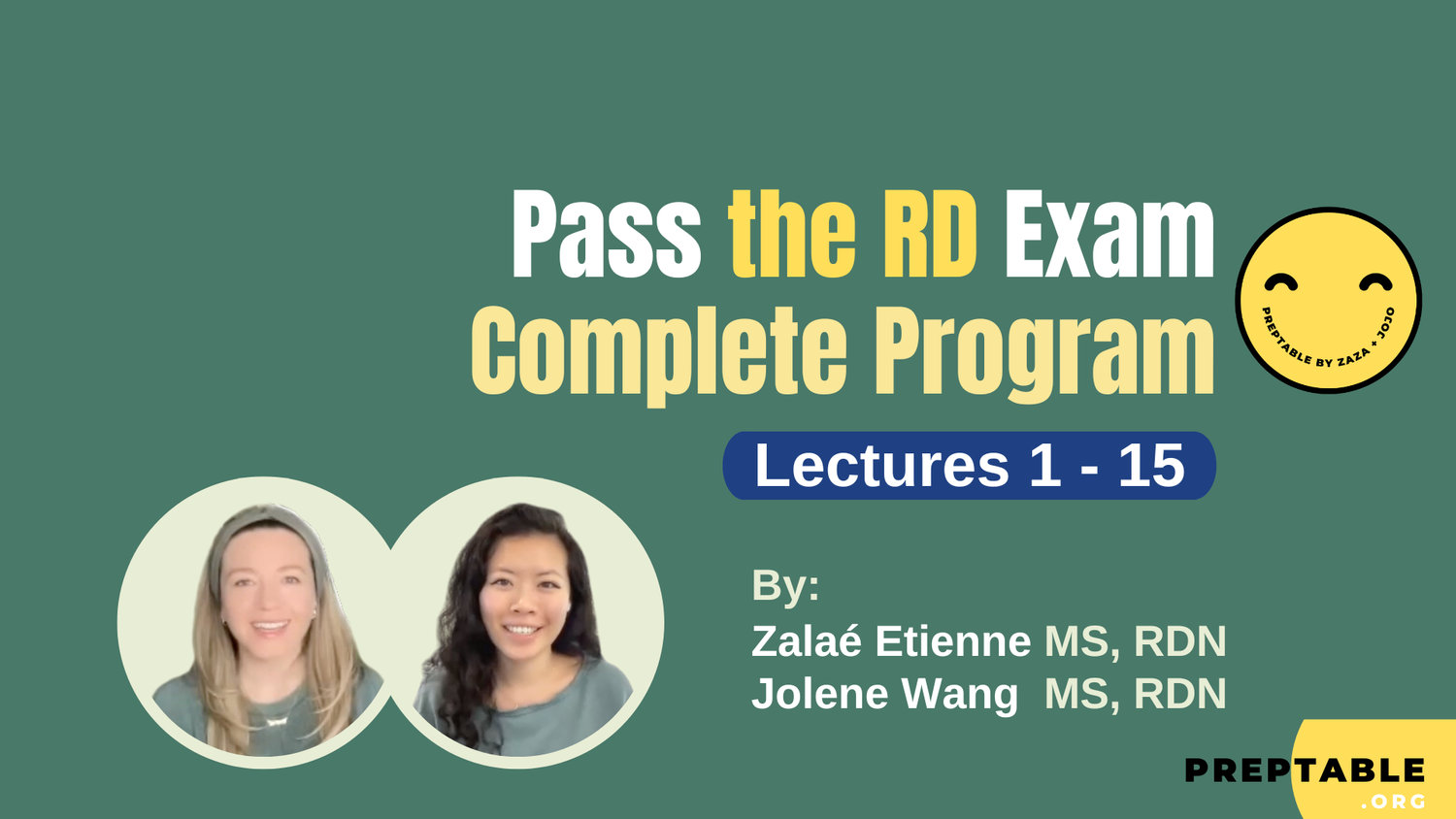 Pass the RD Exam
Complete Program

PREPTABLE BY ZAZA + JOJO

Lectures 1 - 15

By:
Zalaé Etienne MS, RDN
Jolene Wang MS, RDN

PREPTABLE
.ORG